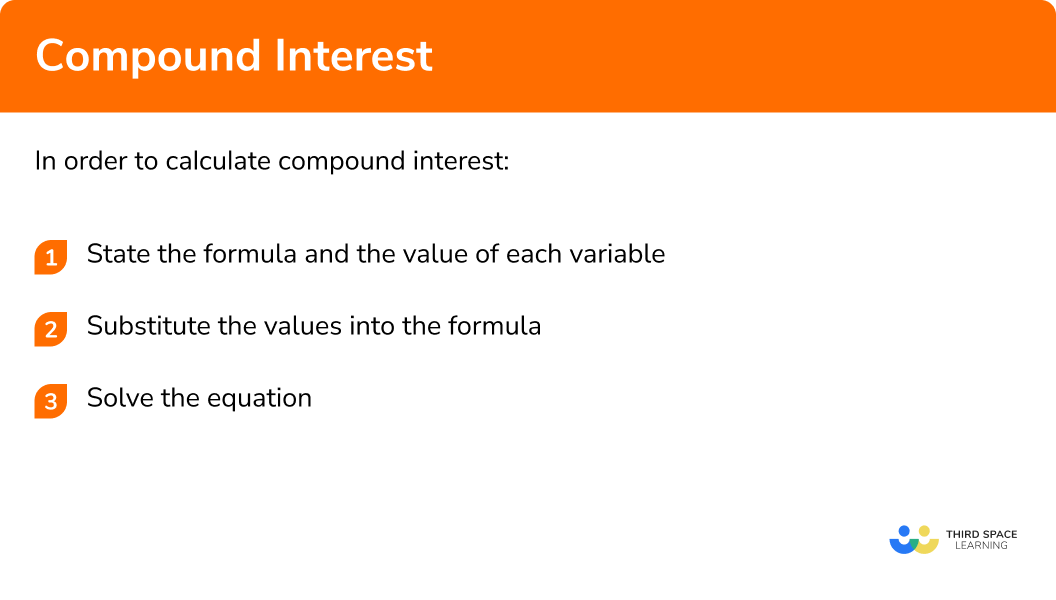 Compound Interest

In order to calculate compound interest:

1 State the formula and the value of each variable

2 Substitute the values into the formula

3 Solve the equation

THIRD SPACE LEARNING